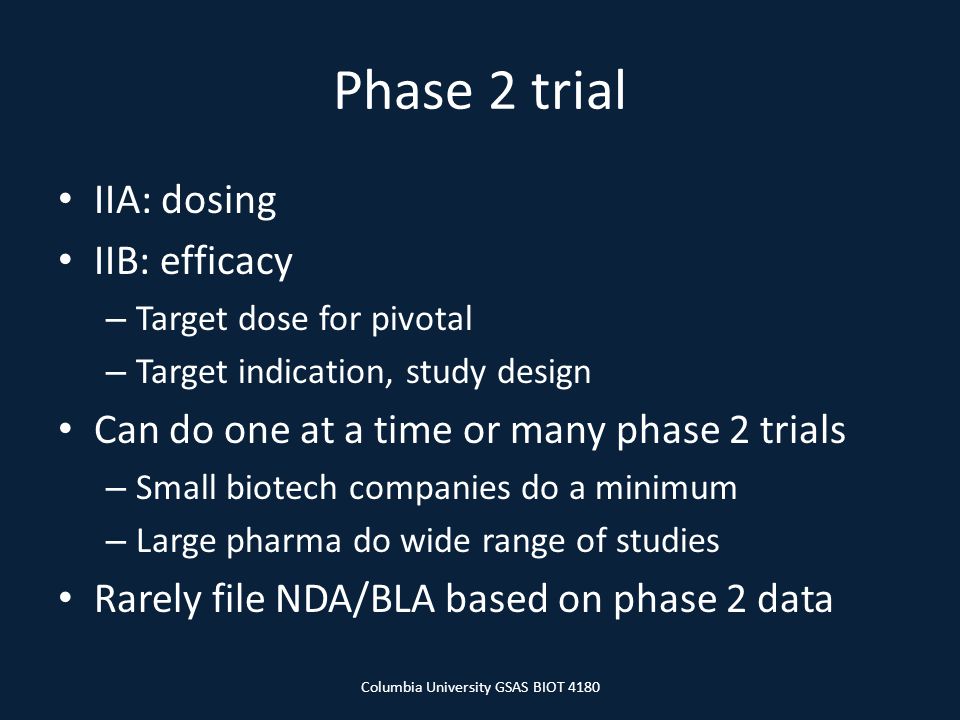 Phase 2 trial

• IIA: dosing
• IIB: efficacy
– Target dose for pivotal
– Target indication, study design
• Can do one at a time or many phase 2 trials
– Small biotech companies do a minimum
– Large pharma do wide range of studies
• Rarely file NDA/BLA based on phase 2 data

Columbia University GSAS BIOT 4180